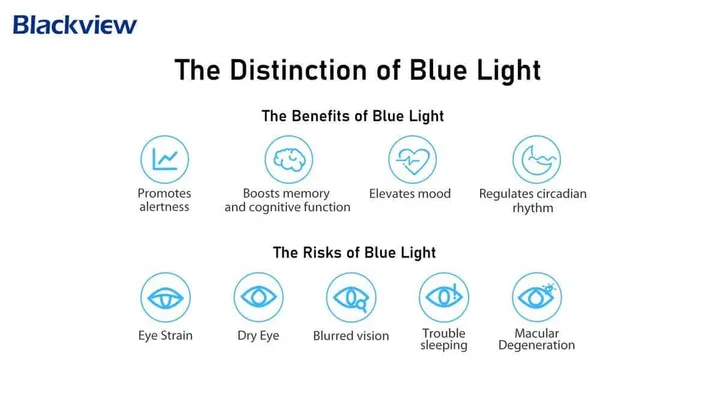 Blackview

The Distinction of Blue Light

The Benefits of Blue Light

Promotes alertness

Boosts memory and cognitive function

Elevates mood

Regulates circadian rhythm

The Risks of Blue Light

Eye Strain

Dry Eye

Blurred vision

Trouble sleeping

Macular Degeneration